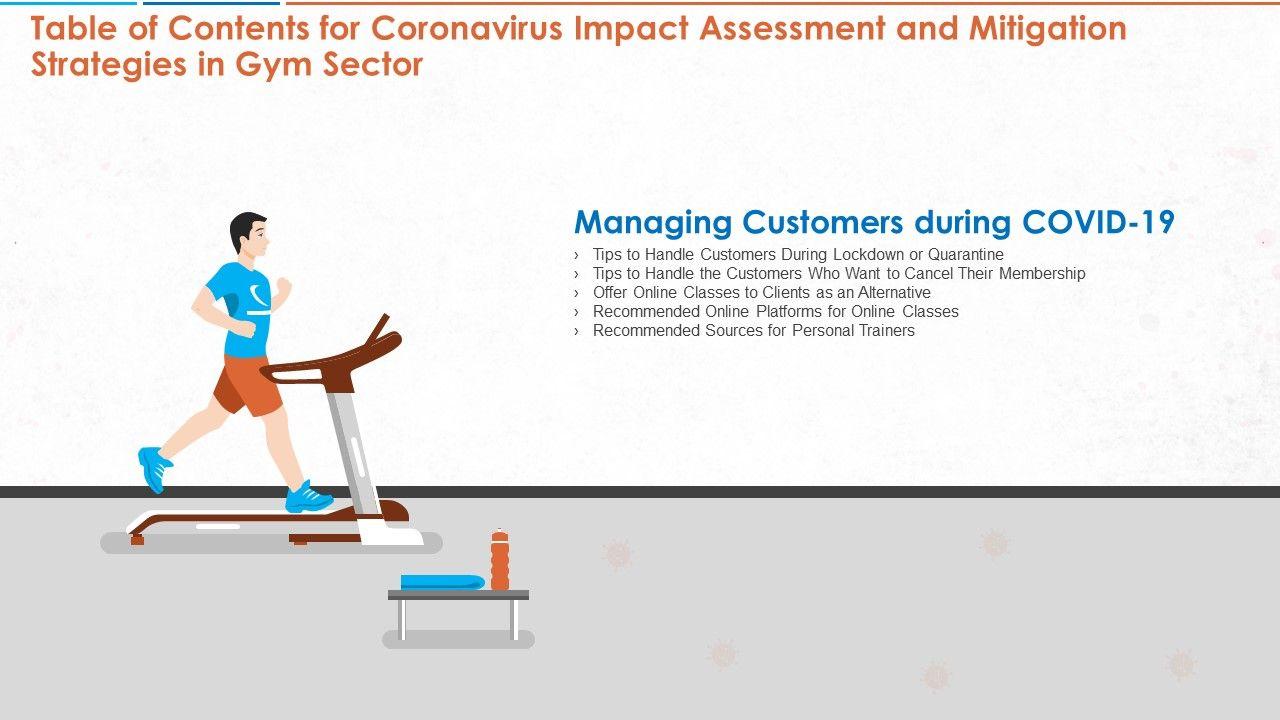 Table of Contents for Coronavirus Impact Assessment and Mitigation Strategies in Gym Sector

Managing Customers during COVID-19

› Tips to Handle Customers During Lockdown or Quarantine
› Tips to Handle the Customers Who Want to Cancel Their Membership
› Offer Online Classes to Clients as an Alternative
› Recommended Online Platforms for Online Classes
› Recommended Sources for Personal Trainers